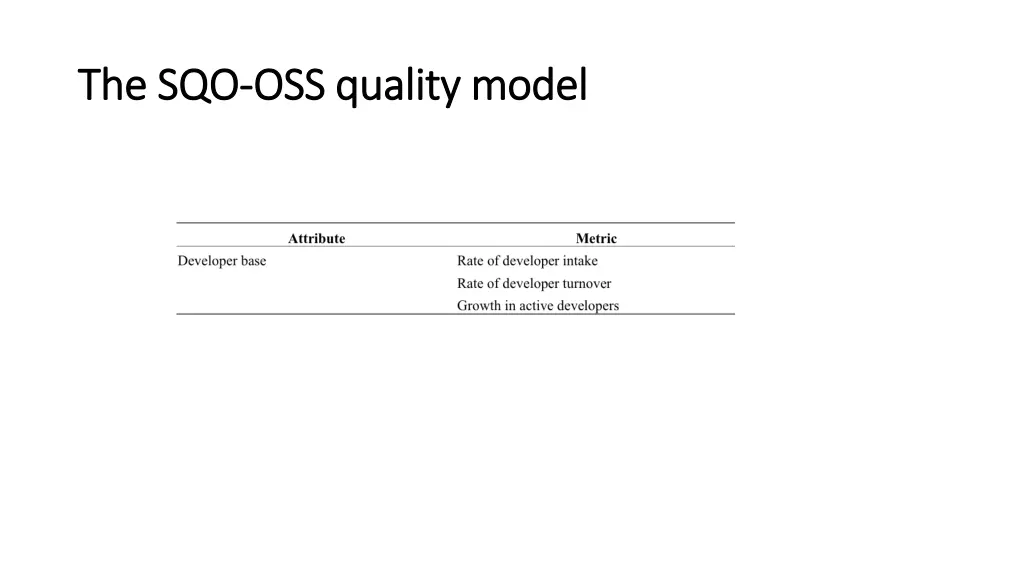 The SQO-OSS quality model

| Attribute | Metric |
|---|---|
| Developer base | Rate of developer intake |
| | Rate of developer turnover |
| | Growth in active developers |